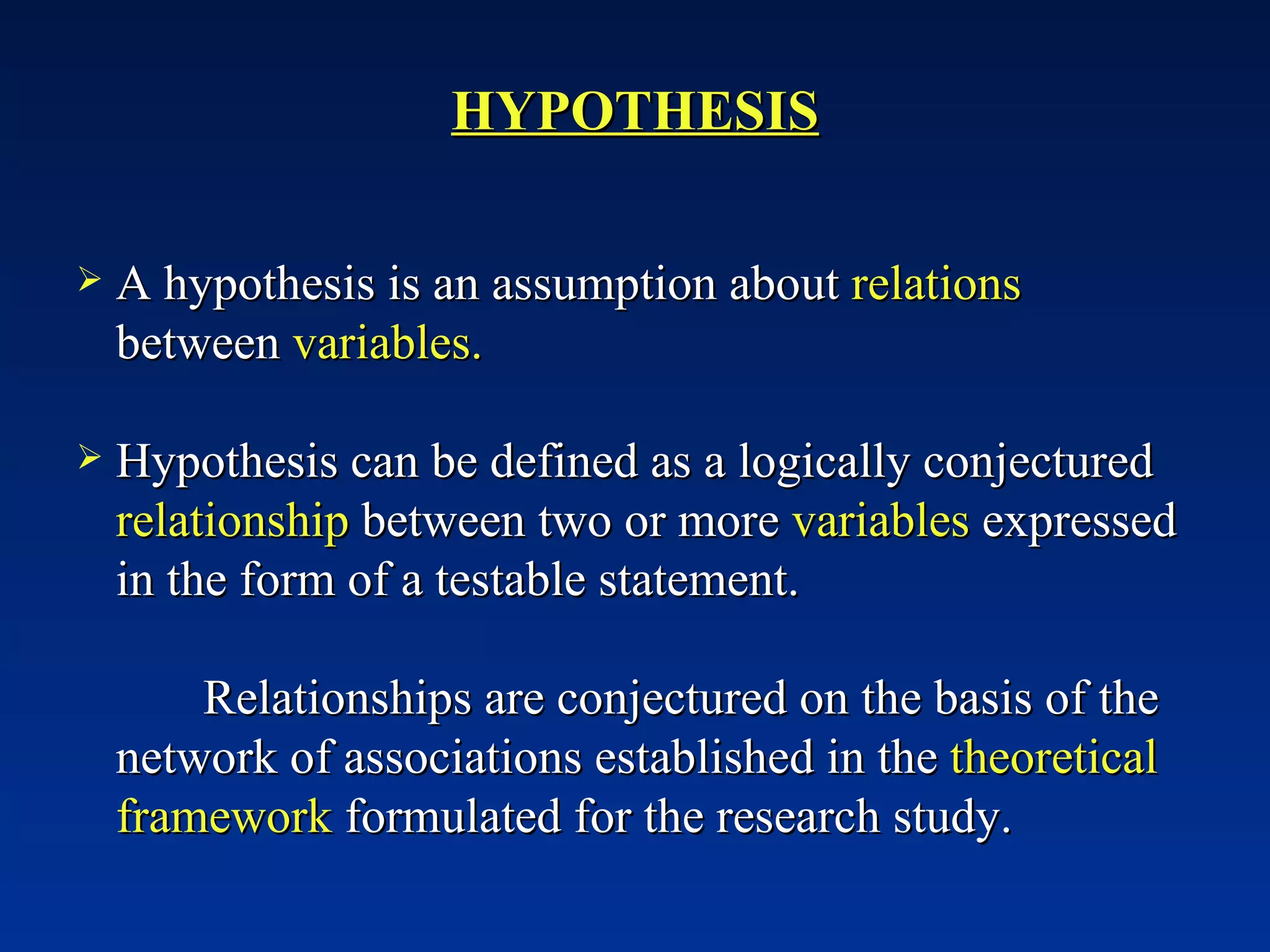 HYPOTHESIS

➢ A hypothesis is an assumption about relations between variables.

➢ Hypothesis can be defined as a logically conjectured relationship between two or more variables expressed in the form of a testable statement.

Relationships are conjectured on the basis of the network of associations established in the theoretical framework formulated for the research study.